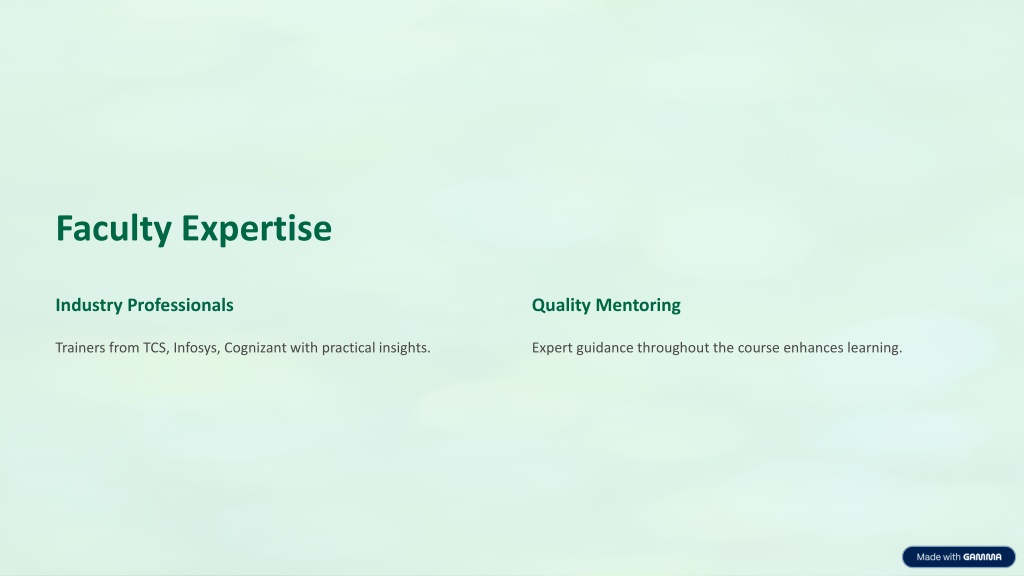 Faculty Expertise

Industry Professionals

Trainers from TCS, Infosys, Cognizant with practical insights.

Quality Mentoring

Expert guidance throughout the course enhances learning.

Made with GAMMA